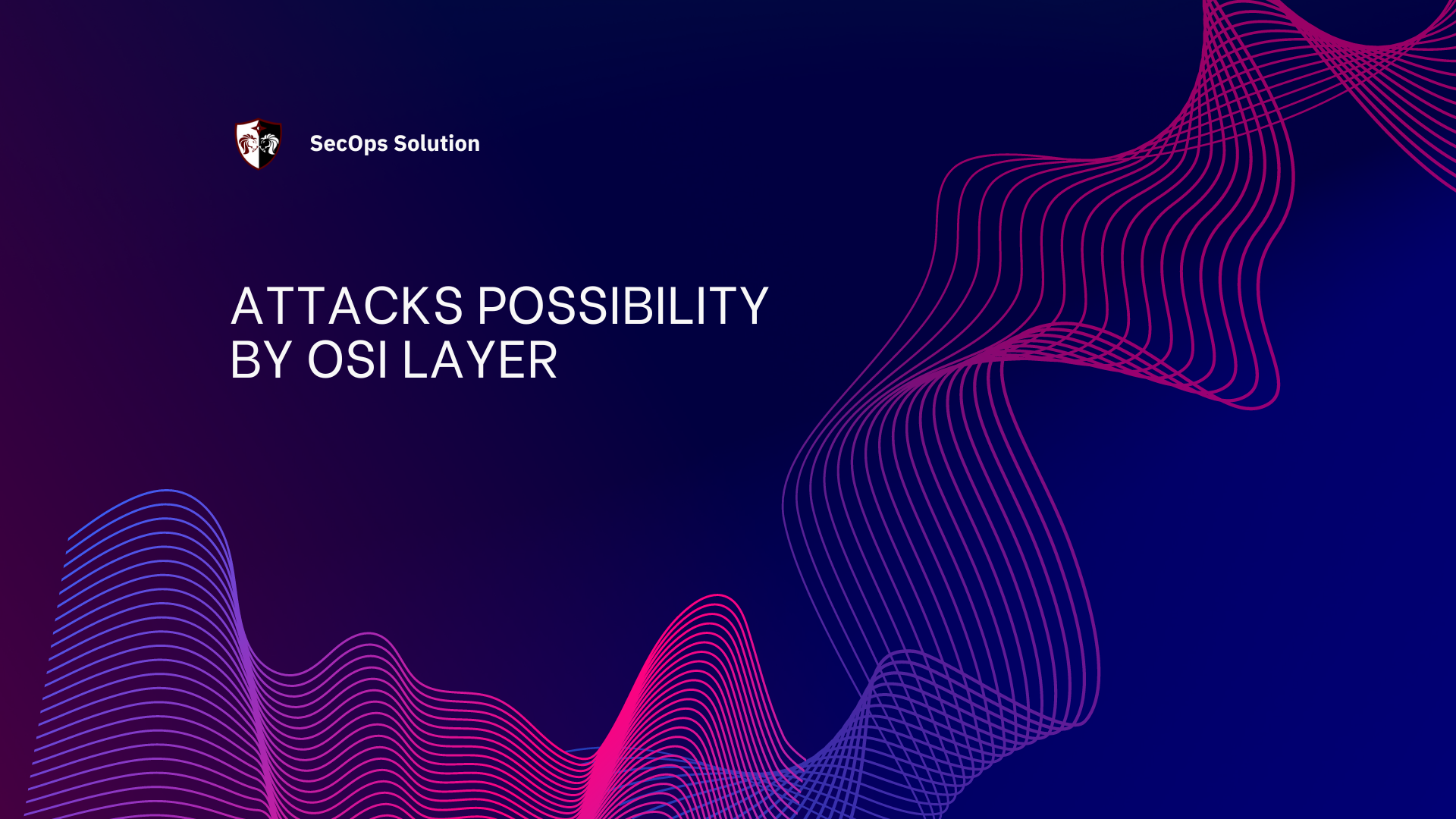 SecOps Solution

ATTACKS POSSIBILITY BY OSI LAYER